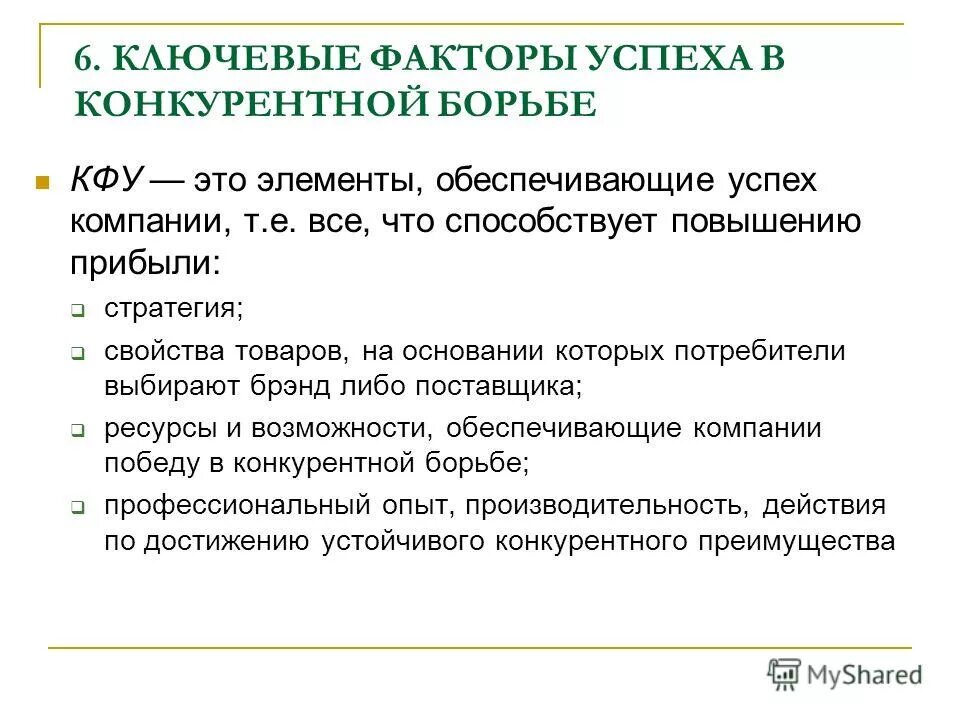 6. КЛЮЧЕВЫЕ ФАКТОРЫ УСПЕХА В КОНКУРЕНТНОЙ БОРЬБЕ

КФУ — это элементы, обеспечивающие успех компании, т.е. все, что способствует повышению прибыли:

стратегия;

свойства товаров, на основании которых потребители выбирают брэнд либо поставщика;

ресурсы и возможности, обеспечивающие компании победу в конкурентной борьбе;

профессиональный опыт, производительность, действия по достижению устойчивого конкурентного преимущества

MyShared